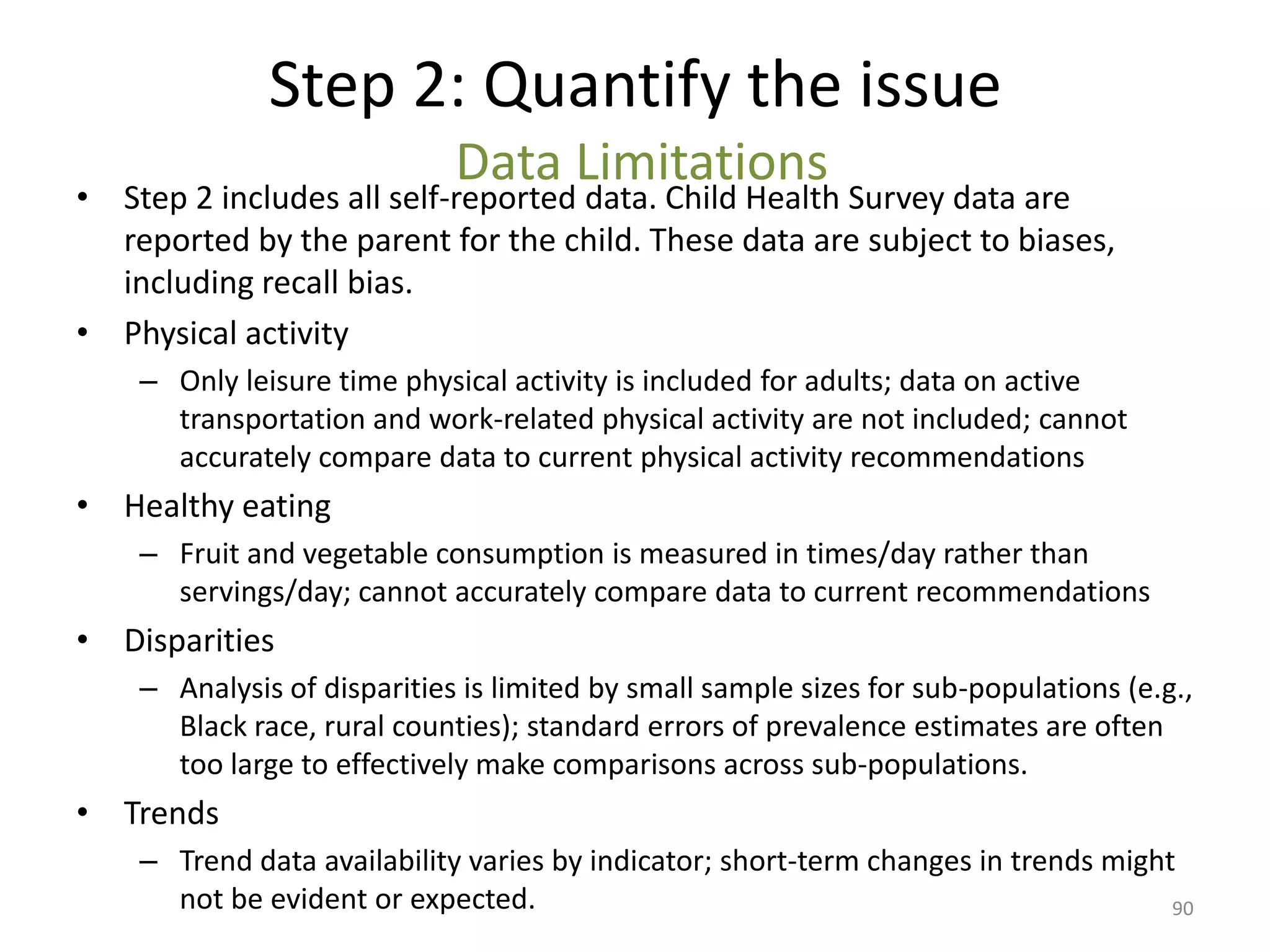 Step 2: Quantify the issue

Data Limitations

• Step 2 includes all self-reported data. Child Health Survey data are reported by the parent for the child. These data are subject to biases, including recall bias.

• Physical activity

– Only leisure time physical activity is included for adults; data on active transportation and work-related physical activity are not included; cannot accurately compare data to current physical activity recommendations

• Healthy eating

– Fruit and vegetable consumption is measured in times/day rather than servings/day; cannot accurately compare data to current recommendations

• Disparities

– Analysis of disparities is limited by small sample sizes for sub-populations (e.g., Black race, rural counties); standard errors of prevalence estimates are often too large to effectively make comparisons across sub-populations.

• Trends

– Trend data availability varies by indicator; short-term changes in trends might not be evident or expected.

90